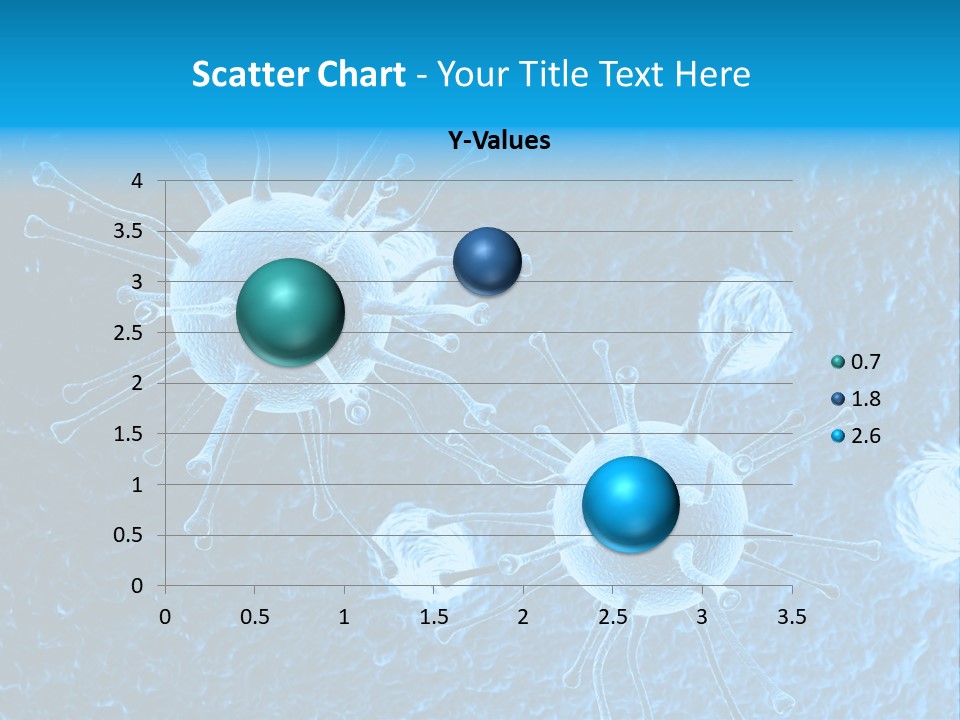 Scatter Chart - Your Title Text Here

Y-Values

4
3.5
3
2.5
2
1.5
1
0.5
0

0 0.5 1 1.5 2 2.5 3 3.5

0.7
1.8
2.6